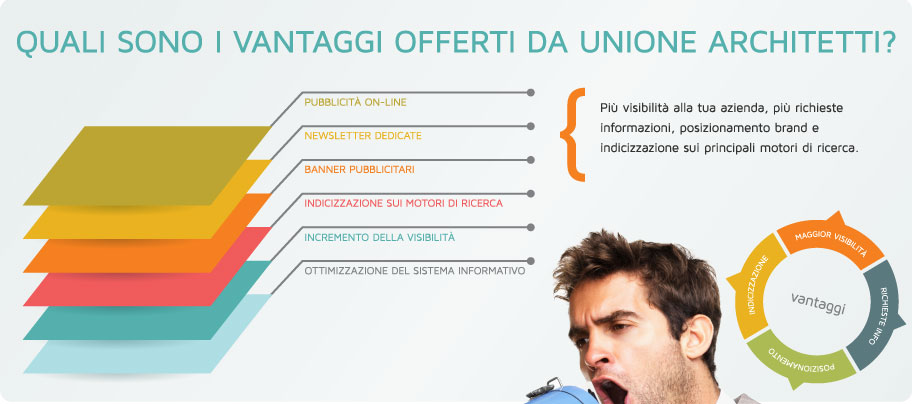 QUALI SONO I VANTAGGI OFFERTI DA UNIONE ARCHITETTI?

PUBBLICITÀ ON-LINE

NEWSLETTER DEDICATE

BANNER PUBBLICITARI

INDICIZZAZIONE SUI MOTORI DI RICERCA

INCREMENTO DELLA VISIBILITÀ

OTTIMIZZAZIONE DEL SISTEMA INFORMATIVO

Più visibilità alla tua azienda, più richieste informazioni, posizionamento brand e indicizzazione sui principali motori di ricerca.

MAGGIOR VISIBILITÀ

RICHIESTE INFO

POSIZIONAMENTO

INDICIZZAZIONE

vantaggi